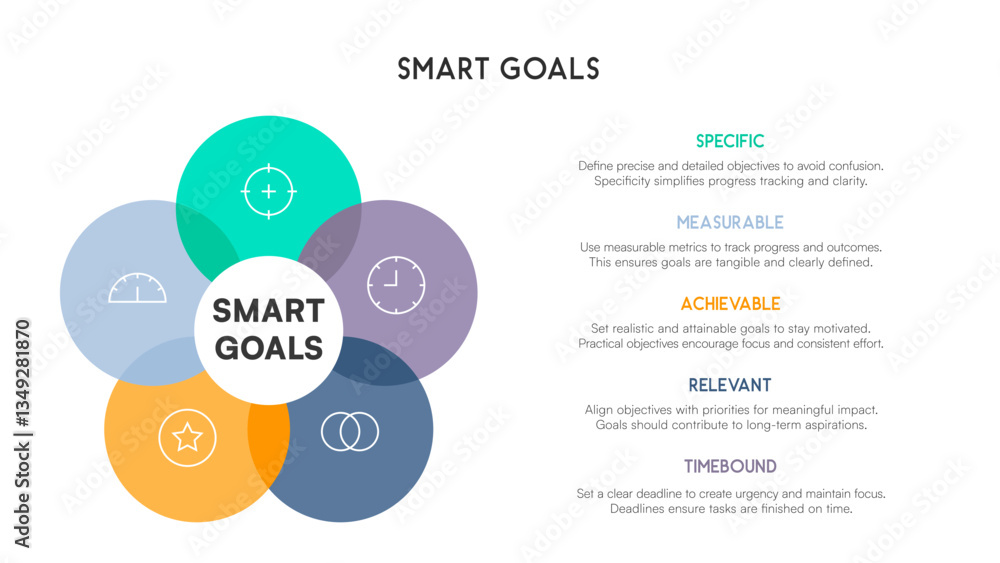 SMART GOALS

SMART GOALS

SPECIFIC
Define precise and detailed objectives to avoid confusion. Specificity simplifies progress tracking and clarity.

MEASURABLE
Use measurable metrics to track progress and outcomes. This ensures goals are tangible and clearly defined.

ACHIEVABLE
Set realistic and attainable goals to stay motivated. Practical objectives encourage focus and consistent effort.

RELEVANT
Align objectives with priorities for meaningful impact. Goals should contribute to long-term aspirations.

TIMEBOUND
Set a clear deadline to create urgency and maintain focus. Deadlines ensure tasks are finished on time.

Adobe Stock | #1349281870